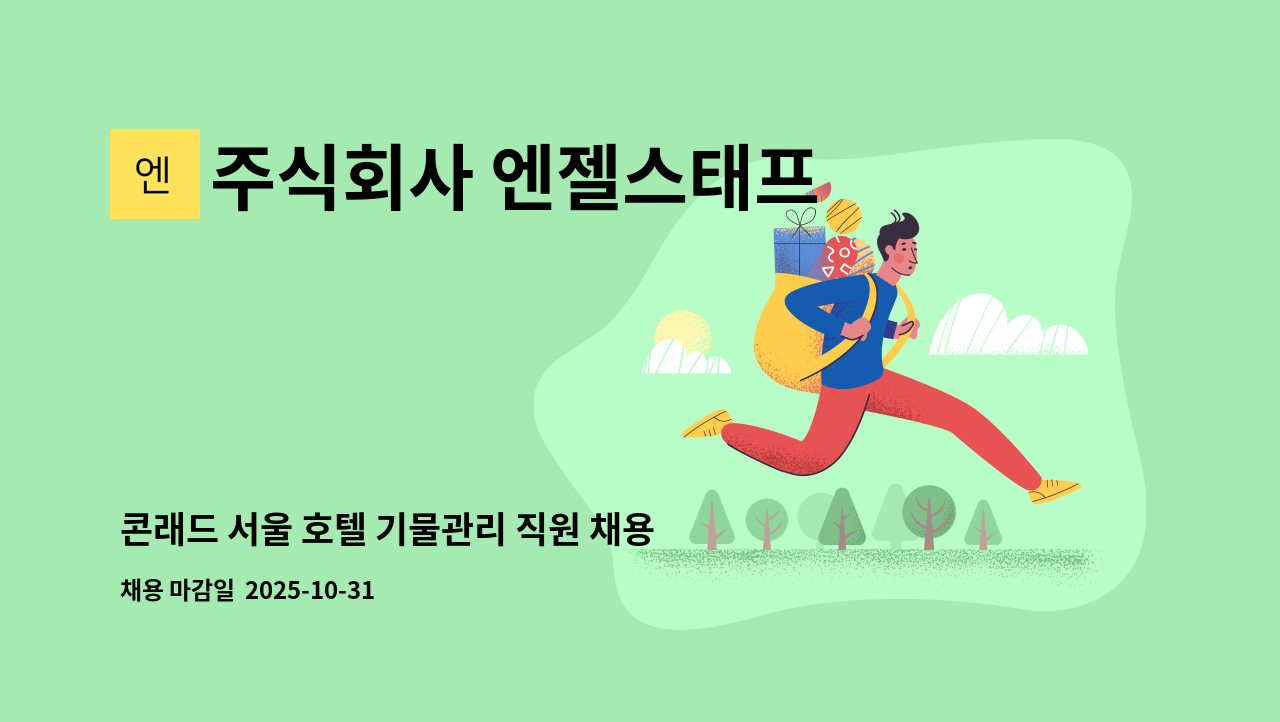 엔

주식회사 엔젤스태프

콘래드 서울 호텔 기물관리 직원 채용

채용 마감일 2025-10-31